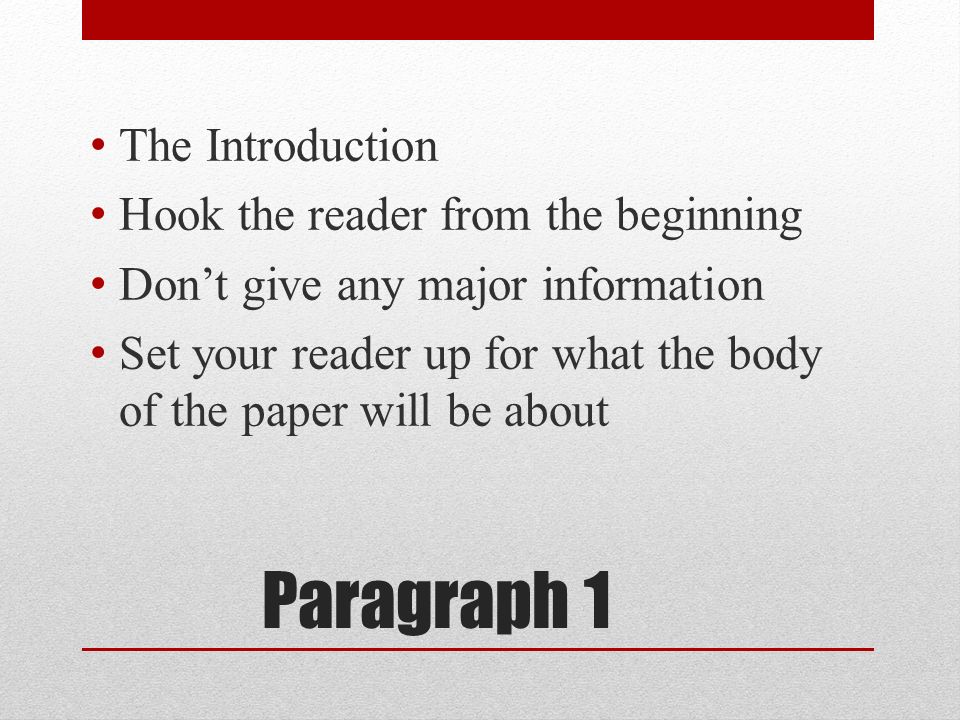 • The Introduction
• Hook the reader from the beginning
• Don’t give any major information
• Set your reader up for what the body of the paper will be about

Paragraph 1